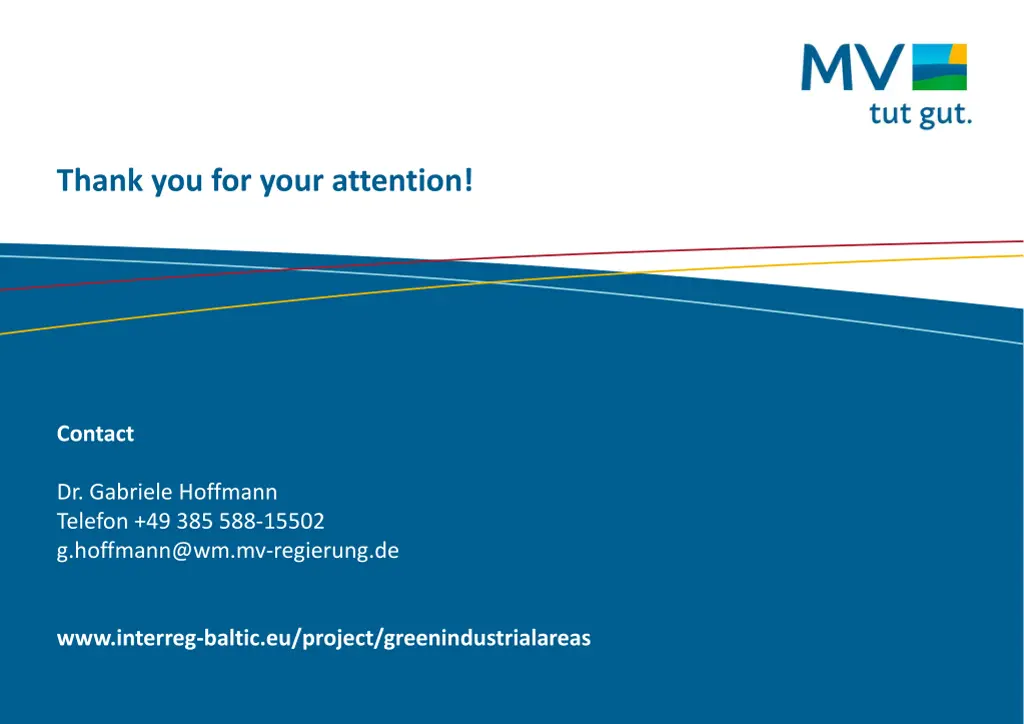 MV
tut gut.

Thank you for your attention!

Contact

Dr. Gabriele Hoffmann
Telefon +49 385 588-15502
g.hoffmann@wm.mv-regierung.de

www.interreg-baltic.eu/project/greenindustrialareas